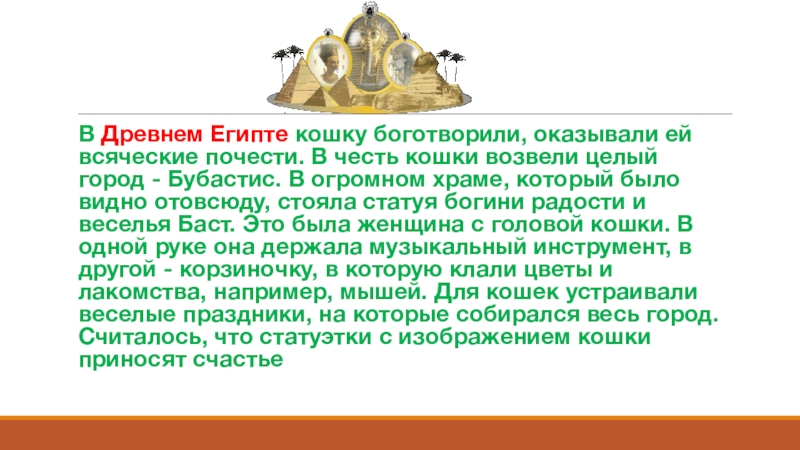 В Древнем Египте кошку боготворили, оказывали ей всяческие почести. В честь кошки возвели целый город - Бубастис. В огромном храме, который было видно отовсюду, стояла статуя богини радости и веселья Баст. Это была женщина с головой кошки. В одной руке она держала музыкальный инструмент, в другой - корзиночку, в которую клали цветы и лакомства, например, мышей. Для кошек устраивали веселые праздники, на которые собирался весь город. Считалось, что статуэтки с изображением кошки приносят счастье